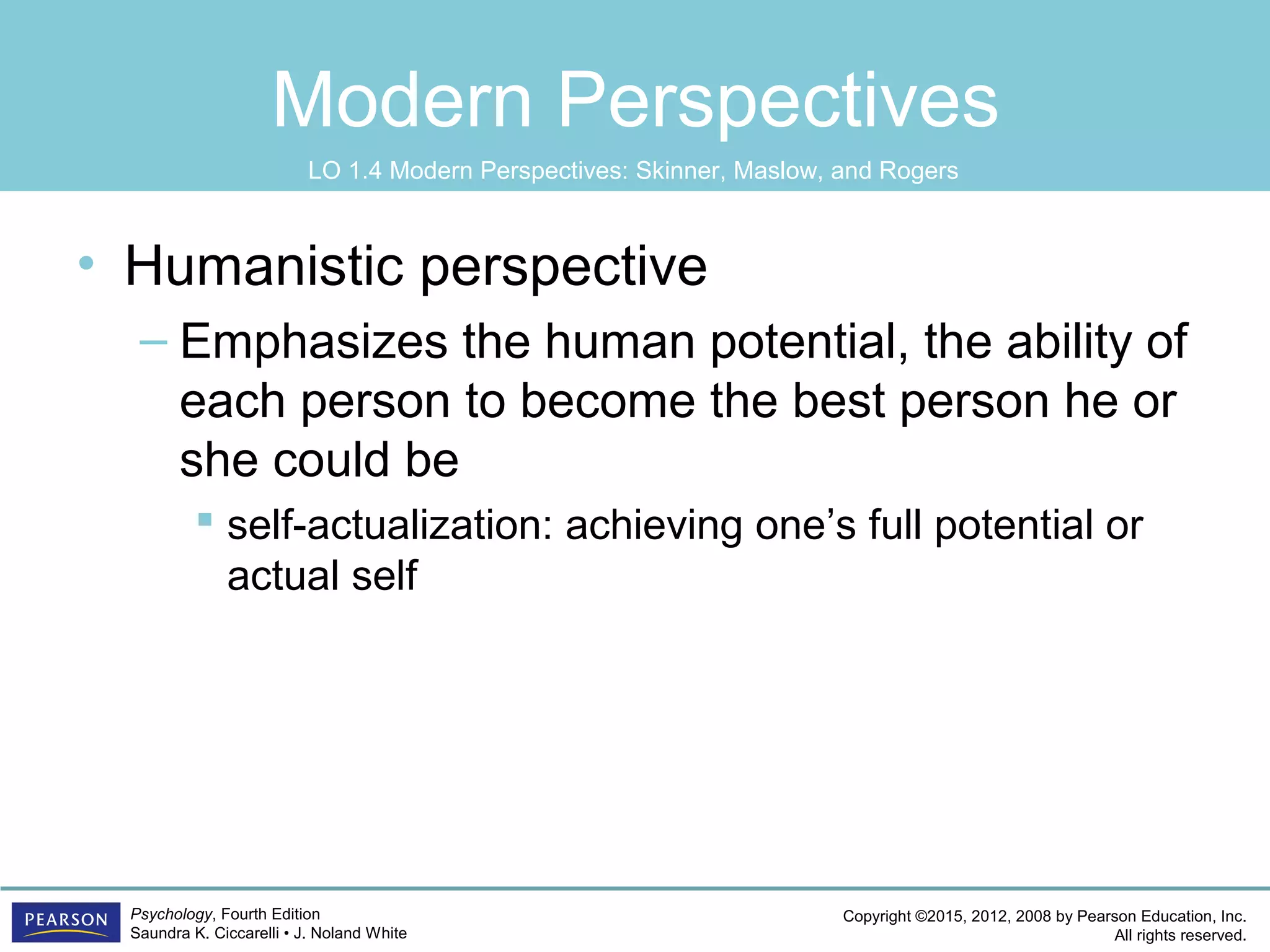 Modern Perspectives

LO 1.4 Modern Perspectives: Skinner, Maslow, and Rogers

• Humanistic perspective

– Emphasizes the human potential, the ability of each person to become the best person he or she could be

▪ self-actualization: achieving one’s full potential or actual self

PEARSON

Psychology, Fourth Edition
Saundra K. Ciccarelli • J. Noland White

Copyright ©2015, 2012, 2008 by Pearson Education, Inc.
All rights reserved.